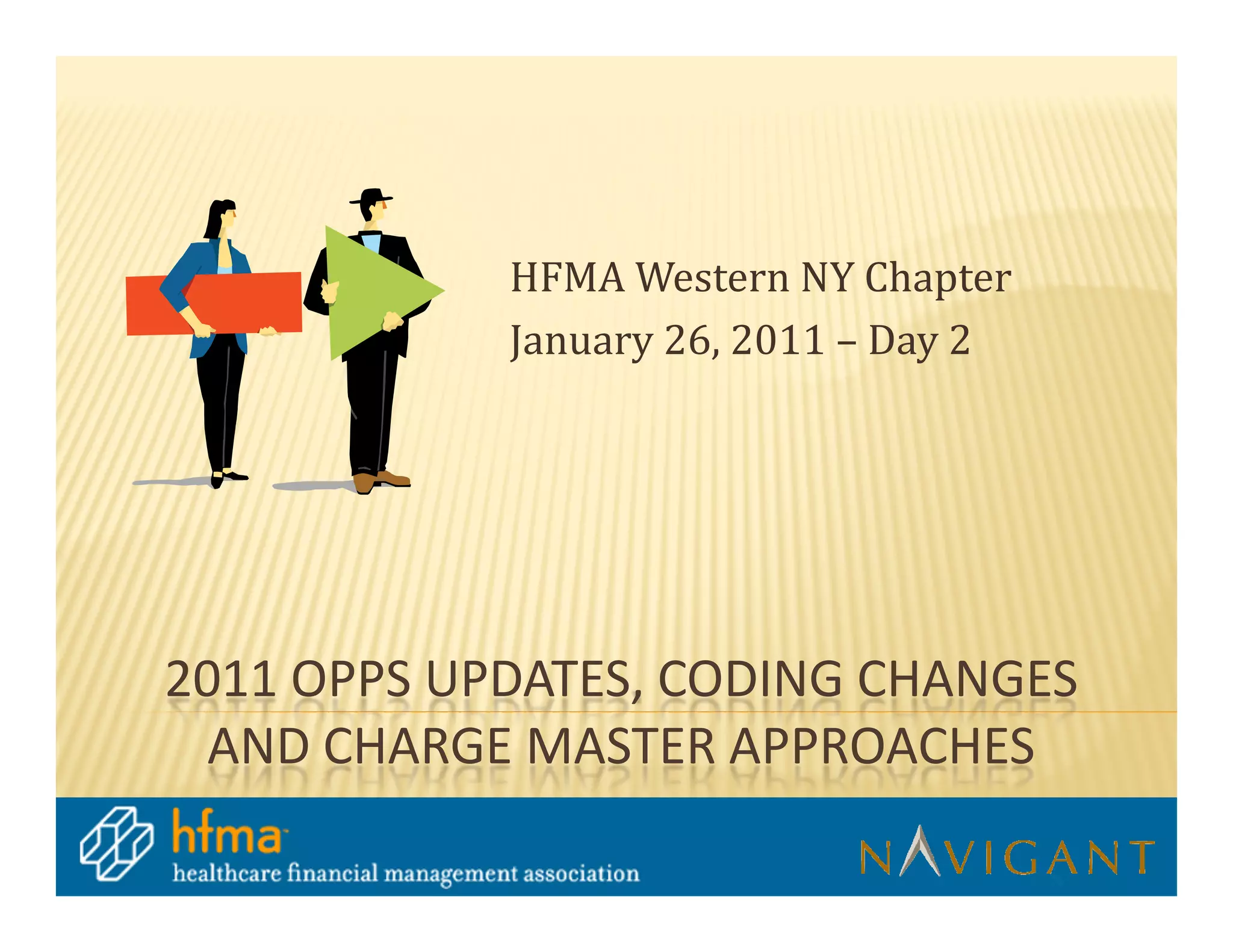 HFMA Western NY Chapter

January 26, 2011 – Day 2

2011 OPPS UPDATES, CODING CHANGES AND CHARGE MASTER APPROACHES

hfma
healthcare financial management association

NAVIGANT